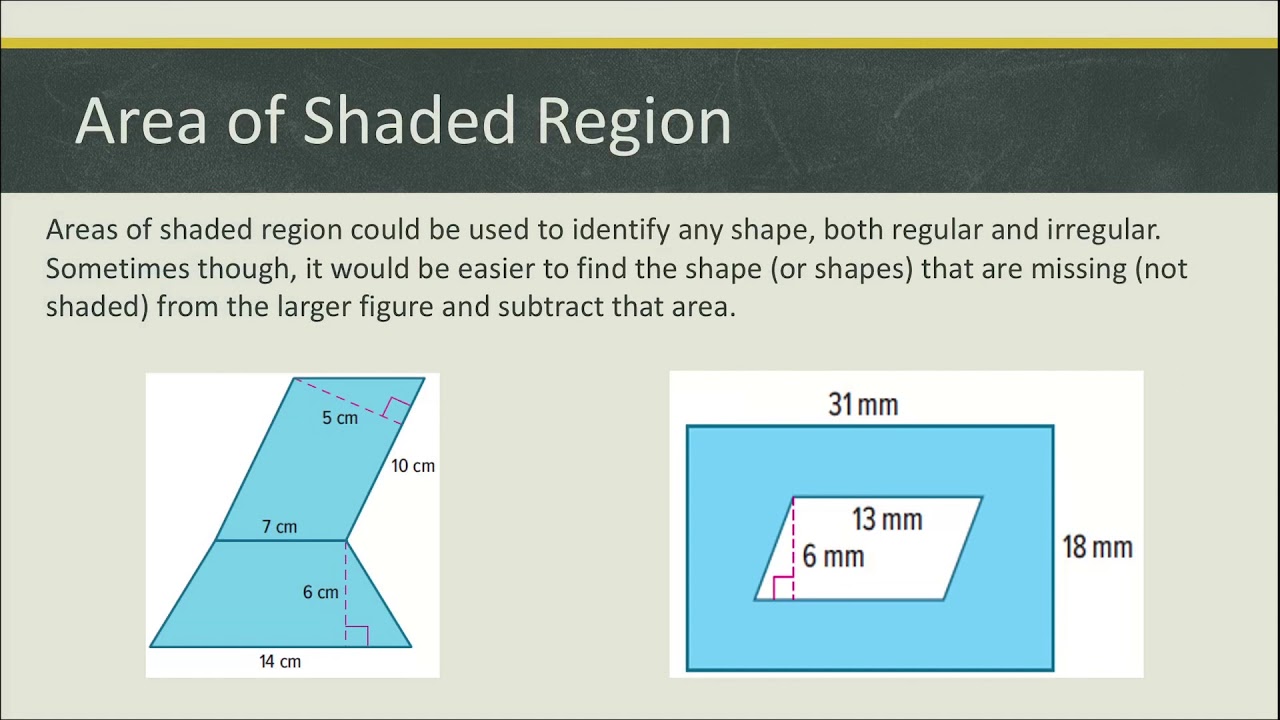 Area of Shaded Region

Areas of shaded region could be used to identify any shape, both regular and irregular. Sometimes though, it would be easier to find the shape (or shapes) that are missing (not shaded) from the larger figure and subtract that area.

5 cm
10 cm
7 cm
6 cm
14 cm

31 mm
13 mm
6 mm
18 mm